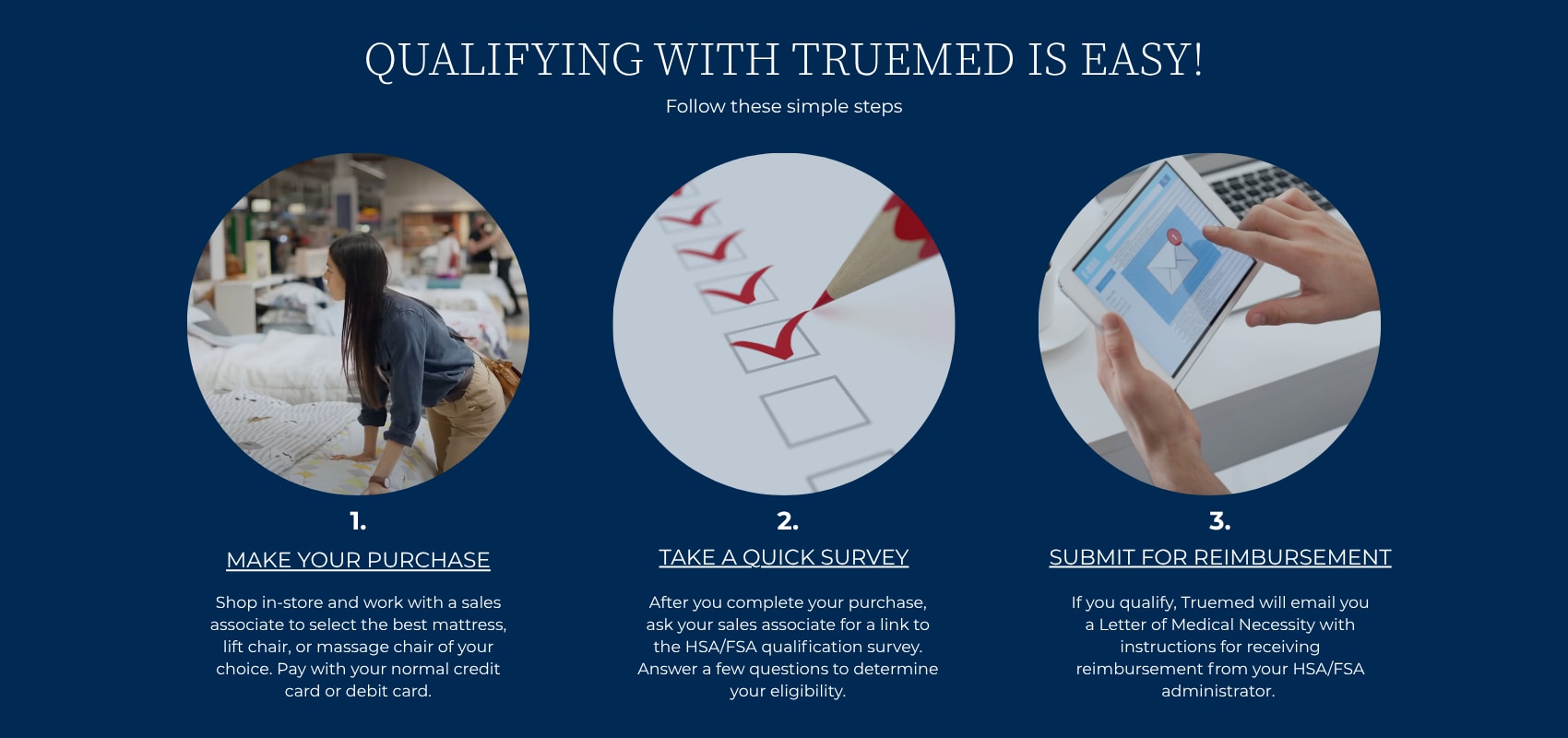 QUALIFYING WITH TRUEMED IS EASY!

Follow these simple steps

1.

MAKE YOUR PURCHASE

Shop in-store and work with a sales associate to select the best mattress, lift chair, or massage chair of your choice. Pay with your normal credit card or debit card.

2.

TAKE A QUICK SURVEY

After you complete your purchase, ask your sales associate for a link to the HSA/FSA qualification survey. Answer a few questions to determine your eligibility.

3.

SUBMIT FOR REIMBURSEMENT

If you qualify, Truemed will email you a Letter of Medical Necessity with instructions for receiving reimbursement from your HSA/FSA administrator.